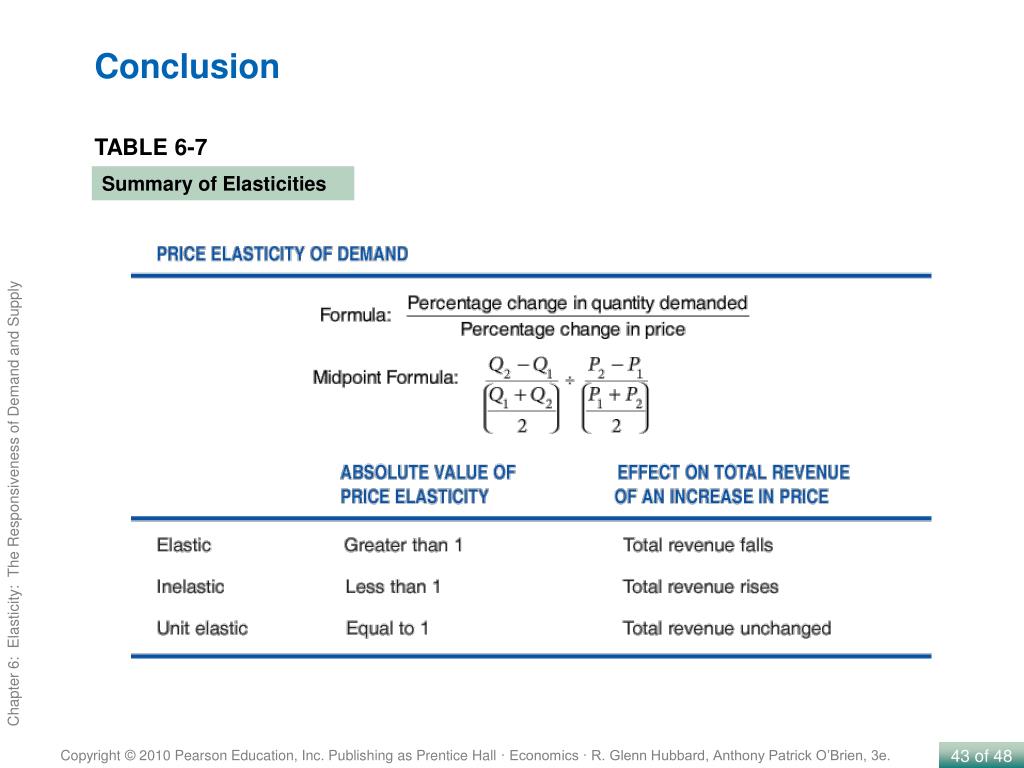 Conclusion

TABLE 6-7

Summary of Elasticities

PRICE ELASTICITY OF DEMAND

Formula: $\frac{\text{Percentage change in quantity demanded}}{\text{Percentage change in price}}$

Midpoint Formula: $\frac{Q_2 - Q_1}{\left(\frac{Q_1 + Q_2}{2}\right)} \div \frac{P_2 - P_1}{\left(\frac{P_1 + P_2}{2}\right)}$

| | ABSOLUTE VALUE OF PRICE ELASTICITY | EFFECT ON TOTAL REVENUE OF AN INCREASE IN PRICE |
|---|---|---|
| Elastic | Greater than 1 | Total revenue falls |
| Inelastic | Less than 1 | Total revenue rises |
| Unit elastic | Equal to 1 | Total revenue unchanged |

Chapter 6: Elasticity: The Responsiveness of Demand and Supply

Copyright © 2010 Pearson Education, Inc. Publishing as Prentice Hall · Economics · R. Glenn Hubbard, Anthony Patrick O'Brien, 3e.

43 of 48